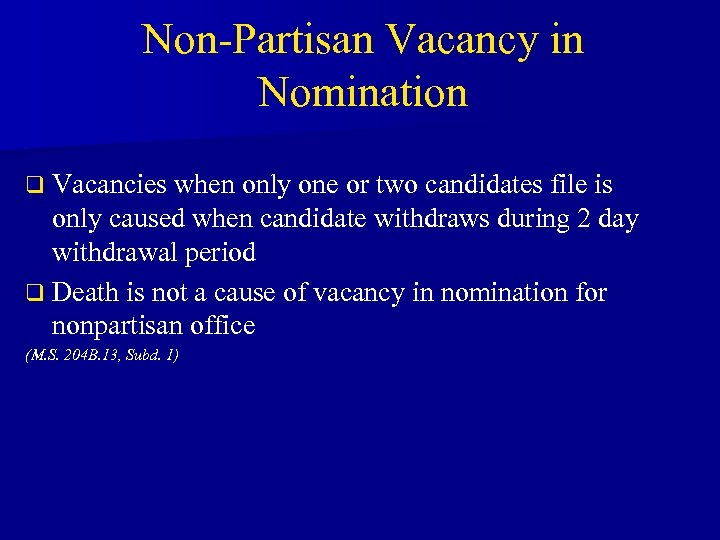 Non-Partisan Vacancy in Nomination

❑ Vacancies when only one or two candidates file is only caused when candidate withdraws during 2 day withdrawal period

❑ Death is not a cause of vacancy in nomination for nonpartisan office

(M.S. 204B.13, Subd. 1)